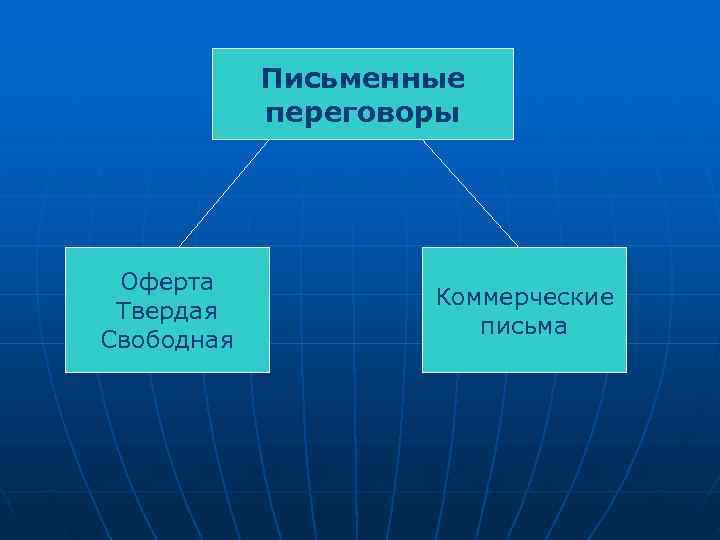 Письменные переговоры

Оферта
Твердая
Свободная

Коммерческие письма